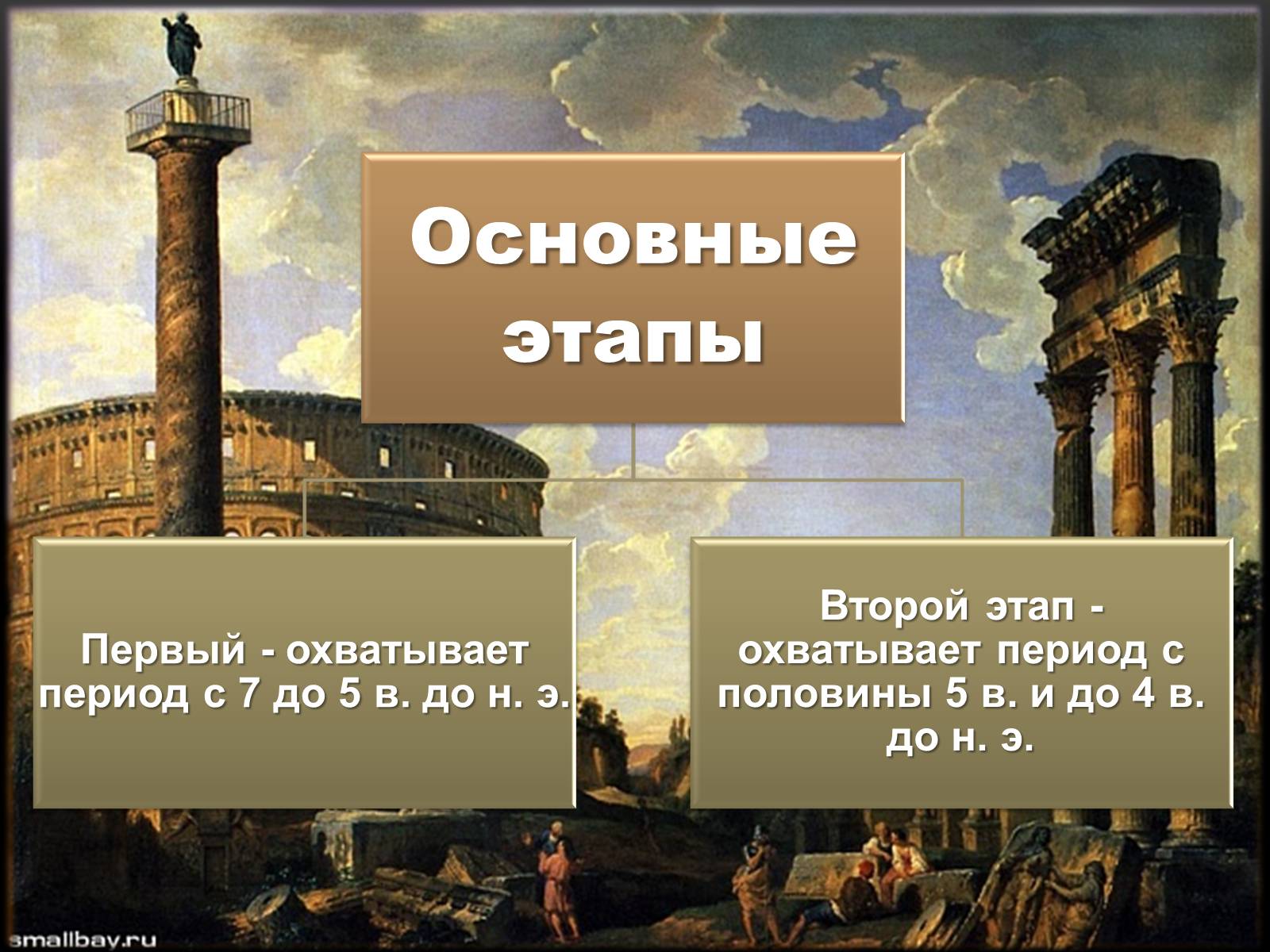 Основные этапы

Первый - охватывает период с 7 до 5 в. до н. э.

Второй этап - охватывает период с половины 5 в. и до 4 в. до н. э.

smallbay.ru